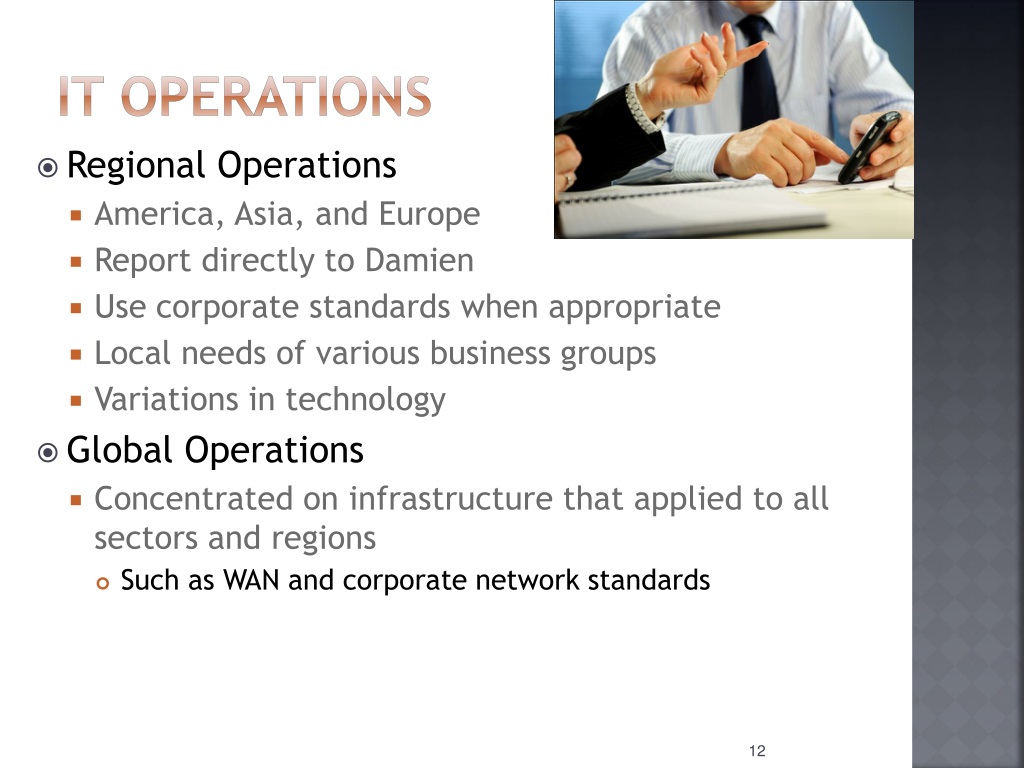 IT OPERATIONS

Regional Operations

America, Asia, and Europe

Report directly to Damien

Use corporate standards when appropriate

Local needs of various business groups

Variations in technology

Global Operations

Concentrated on infrastructure that applied to all sectors and regions

Such as WAN and corporate network standards

12